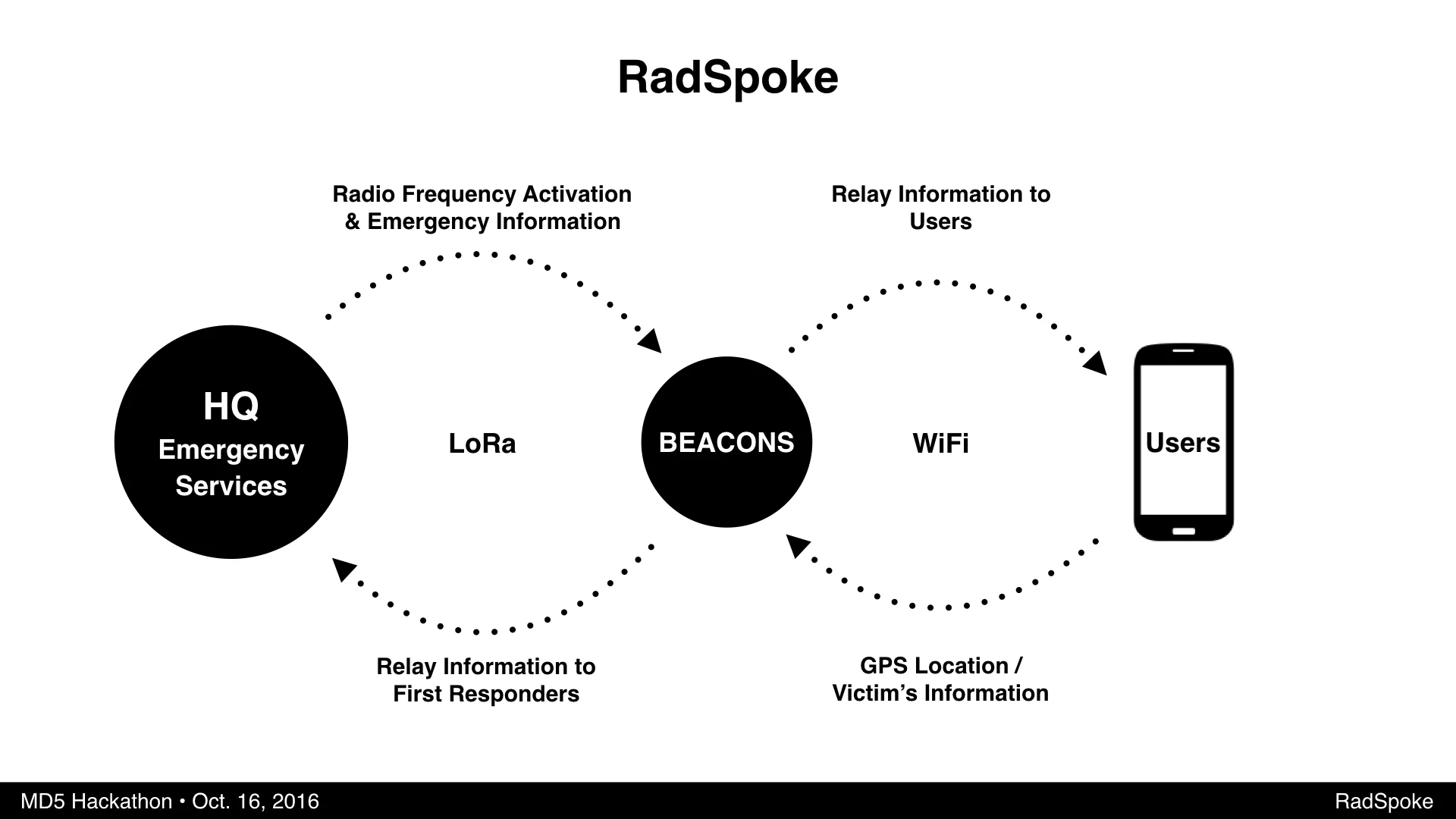 RadSpoke

Radio Frequency Activation & Emergency Information

Relay Information to Users

HQ Emergency Services

LoRa

BEACONS

WiFi

Users

Relay Information to First Responders

GPS Location / Victim's Information

MD5 Hackathon • Oct. 16, 2016

RadSpoke